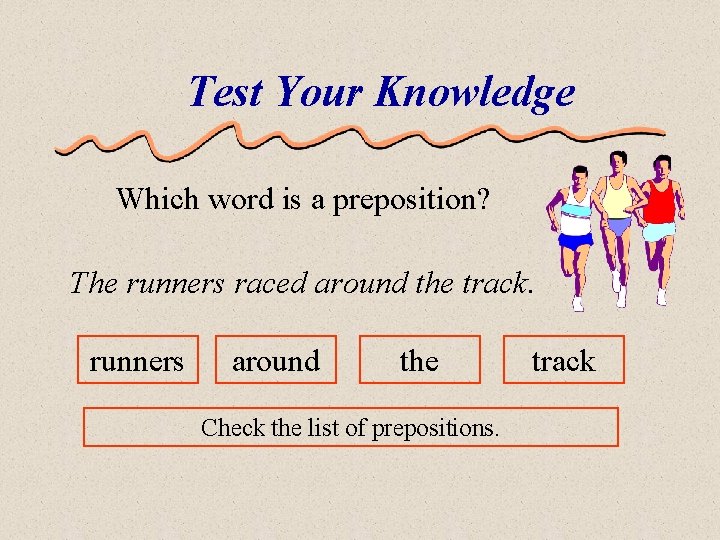 Test Your Knowledge

Which word is a preposition?

The runners raced around the track.

runners

around

the

track

Check the list of prepositions.